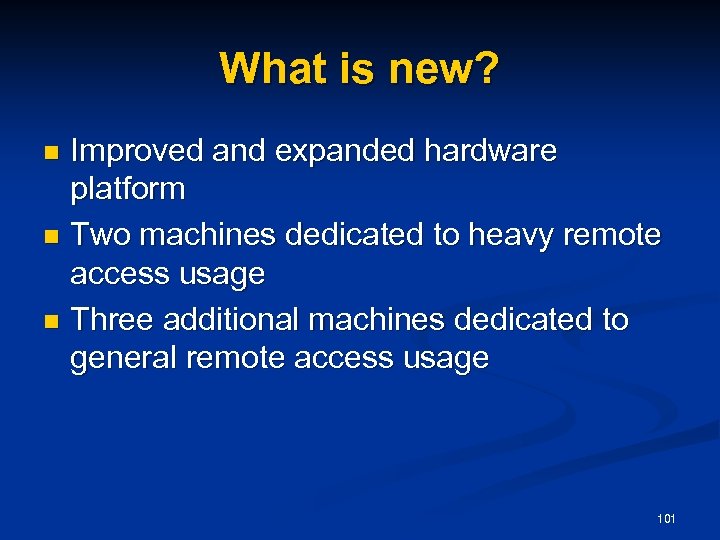 What is new?

- Improved and expanded hardware platform
- Two machines dedicated to heavy remote access usage
- Three additional machines dedicated to general remote access usage

101